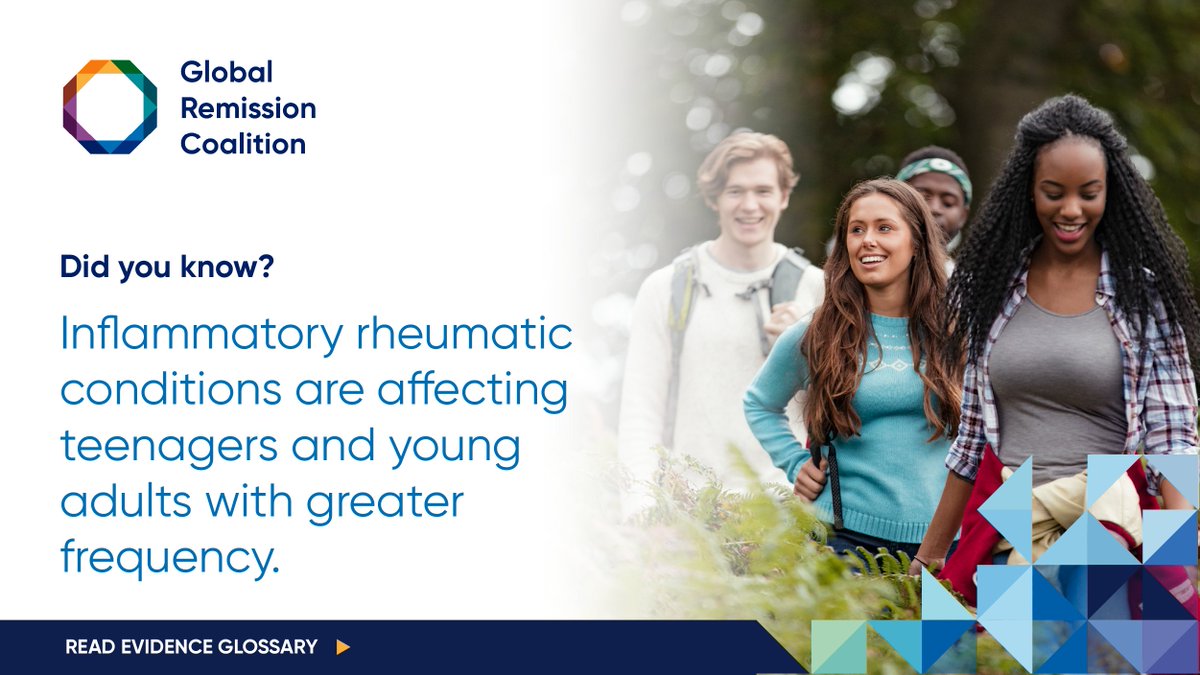 Global Remission Coalition

Did you know?

Inflammatory rheumatic conditions are affecting teenagers and young adults with greater frequency.

READ EVIDENCE GLOSSARY